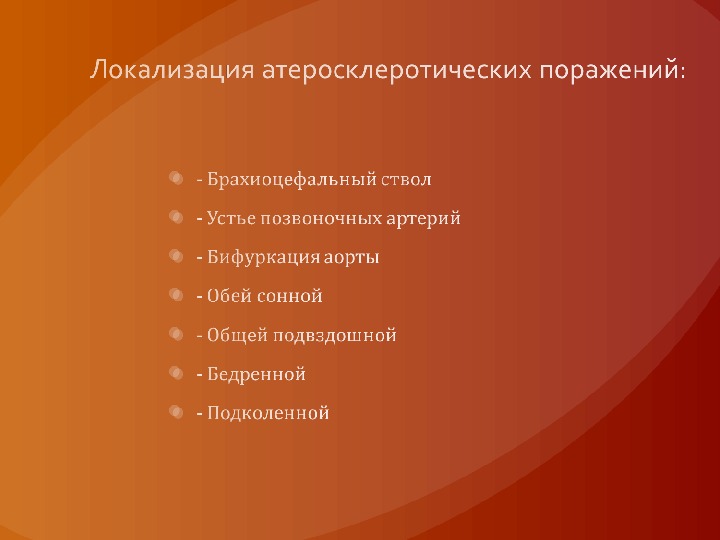 Локализация атеросклеротических поражений:

- Брахиоцефальный ствол
- Устье позвоночных артерий
- Бифуркация аорты
- Обей сонной
- Общей подвздошной
- Бедренной
- Подколенной